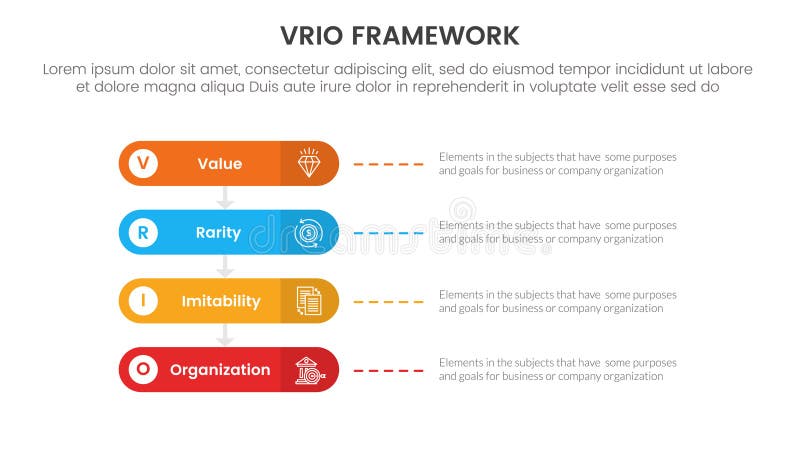 VRIO FRAMEWORK

Lorem ipsum dolor sit amet, consectetur adipiscing elit, sed do eiusmod tempor incididunt ut labore et dolore magna aliqua Duis aute irure dolor in reprehenderit in voluptate velit esse sed do

V Value

Elements in the subjects that have some purposes and goals for business or company organization

R Rarity

Elements in the subjects that have some purposes and goals for business or company organization

I Imitability

Elements in the subjects that have some purposes and goals for business or company organization

O Organization

Elements in the subjects that have some purposes and goals for business or company organization

dreamstime